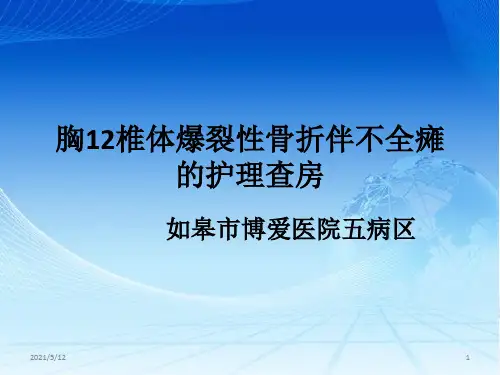 胸12椎体爆裂性骨折伴不全瘫的护理查房

如皋市博爱医院五病区

2021/5/12

1